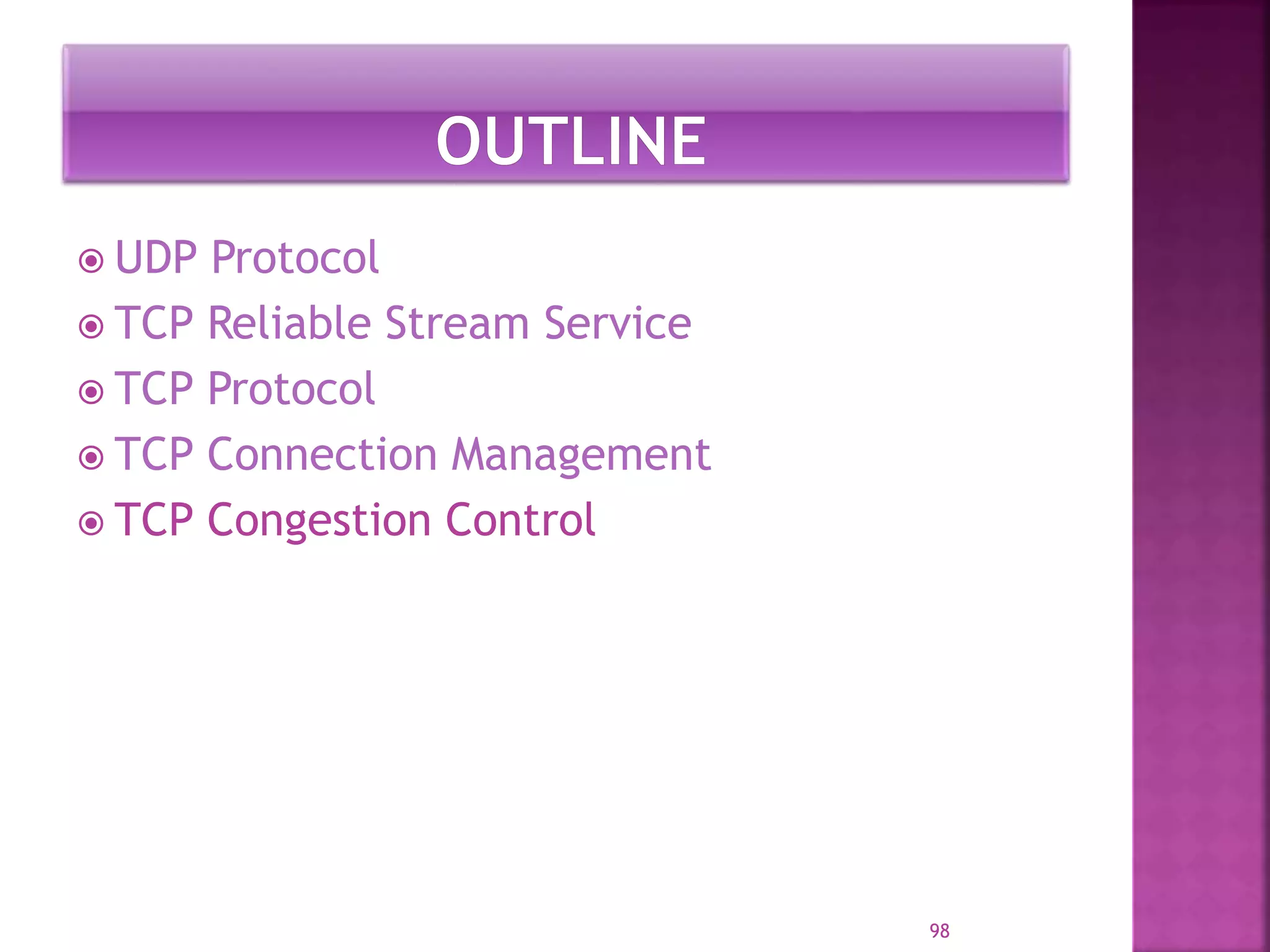 OUTLINE

UDP Protocol
TCP Reliable Stream Service
TCP Protocol
TCP Connection Management
TCP Congestion Control

98